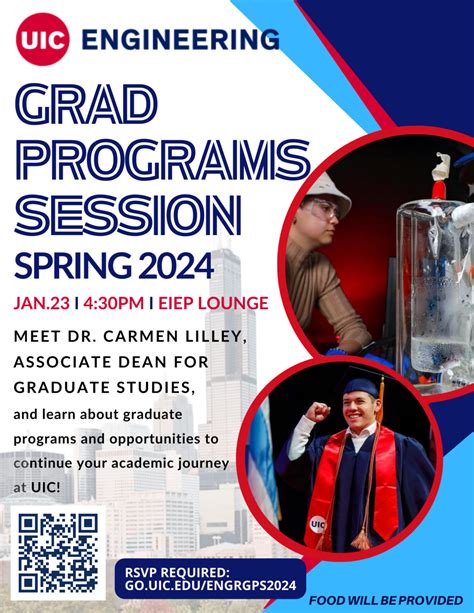 UIC ENGINEERING

GRAD PROGRAMS SESSION

SPRING 2024

JAN.23 | 4:30PM | EIEP LOUNGE

MEET DR. CARMEN LILLEY, ASSOCIATE DEAN FOR GRADUATE STUDIES, and learn about graduate programs and opportunities to continue your academic journey at UIC!

UIC

RSVP REQUIRED: GO.UIC.EDU/ENGRGPS2024

FOOD WILL BE PROVIDED